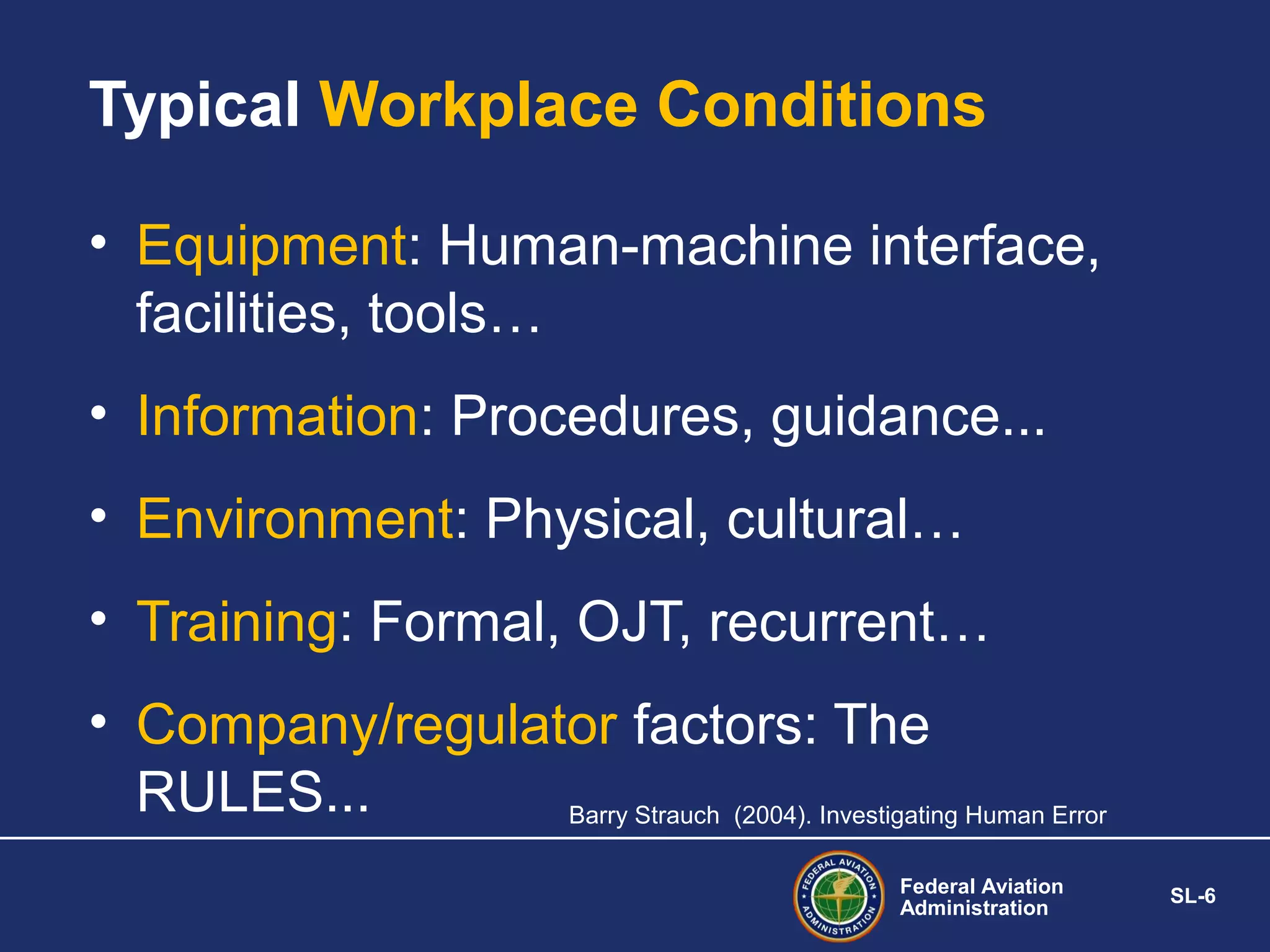 Typical Workplace Conditions

• Equipment: Human-machine interface, facilities, tools…

• Information: Procedures, guidance...

• Environment: Physical, cultural…

• Training: Formal, OJT, recurrent…

• Company/regulator factors: The RULES...

Barry Strauch (2004). Investigating Human Error

FEDERAL AVIATION ADMINISTRATION

Federal Aviation Administration

SL-6